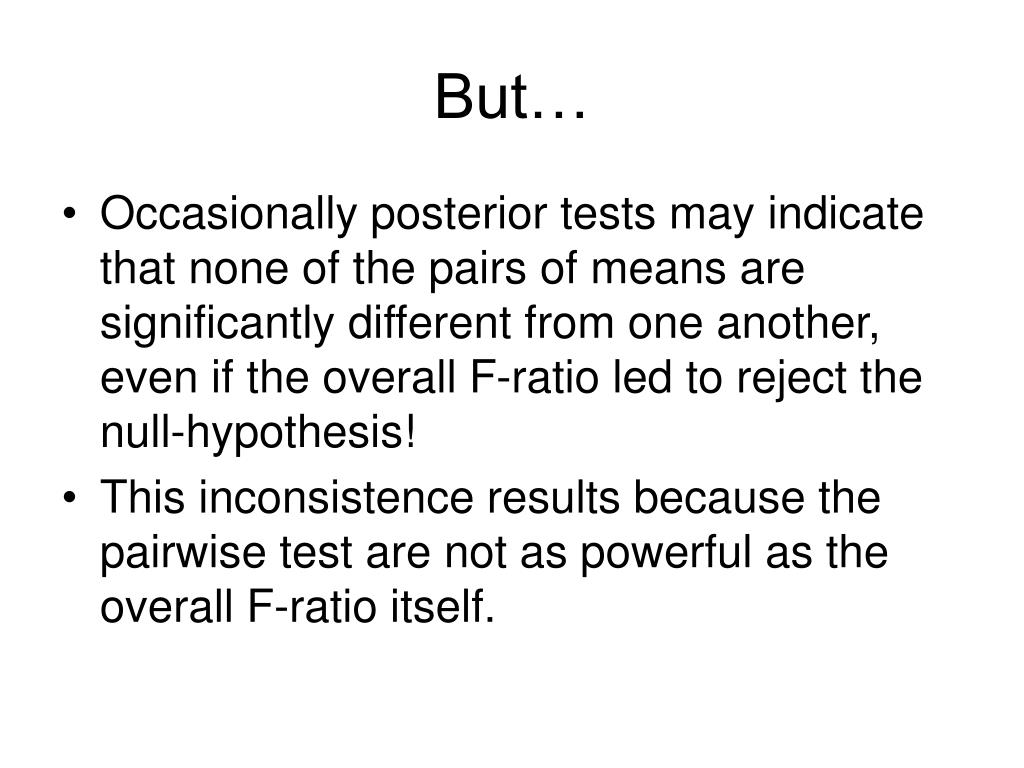 But…

• Occasionally posterior tests may indicate that none of the pairs of means are significantly different from one another, even if the overall F-ratio led to reject the null-hypothesis!

• This inconsistence results because the pairwise test are not as powerful as the overall F-ratio itself.